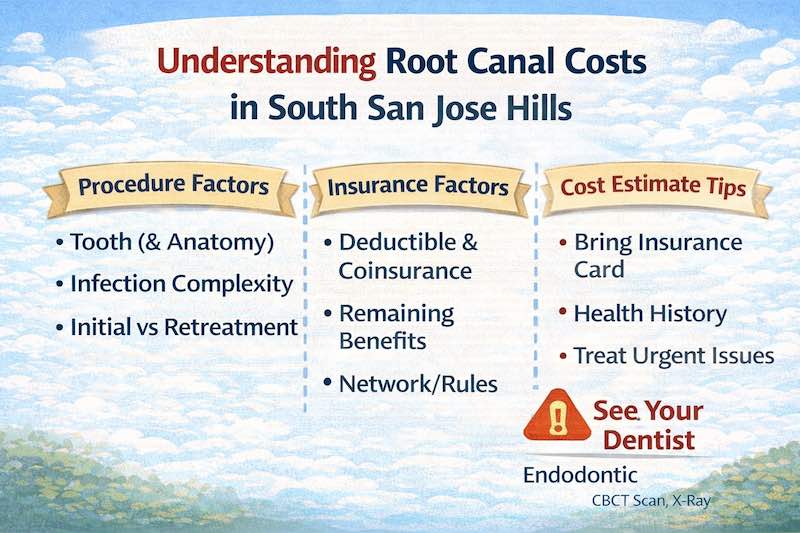 Understanding Root Canal Costs in South San Jose Hills

Procedure Factors

• Tooth (& Anatomy)
• Infection Complexity
• Initial vs Retreatment

Insurance Factors

• Deductible & Coinsurance
• Remaining Benefits
• Network/Rules

Cost Estimate Tips

• Bring Insurance Card
• Health History
• Treat Urgent Issues

See Your Dentist

Endodontic

CBCT Scan, X-Ray